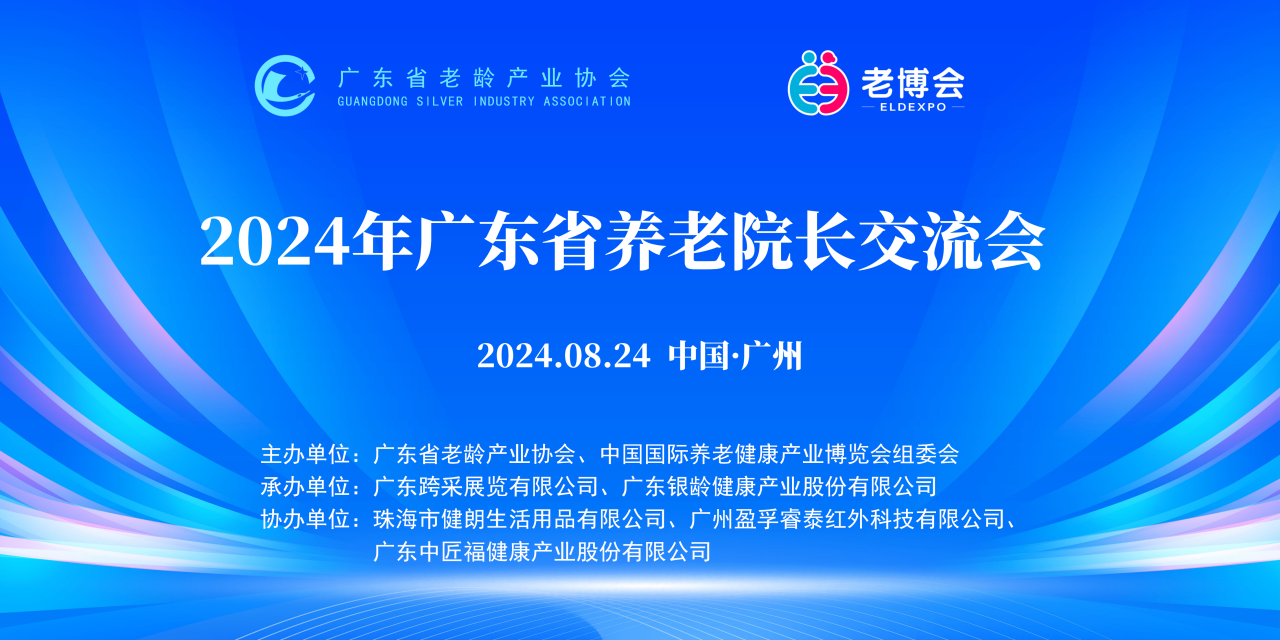 广东省老龄产业协会
GUANGDONG SILVER INDUSTRY ASSOCIATION

老博会
ELDEXPO

2024年广东省养老院长交流会

2024.08.24 中国·广州

主办单位：广东省老龄产业协会、中国国际养老健康产业博览会组委会
承办单位：广东跨采展览有限公司、广东银龄健康产业股份有限公司
协办单位：珠海市健朗生活用品有限公司、广州盈孚睿泰红外科技有限公司、广东中匠福健康产业股份有限公司